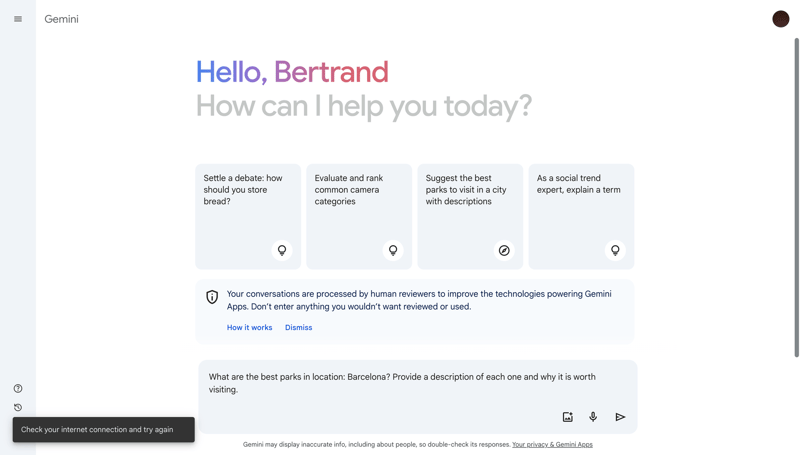 Gemini

Hello, Bertrand
How can I help you today?

Settle a debate: how should you store bread?

Evaluate and rank common camera categories

Suggest the best parks to visit in a city with descriptions

As a social trend expert, explain a term

Your conversations are processed by human reviewers to improve the technologies powering Gemini Apps. Don't enter anything you wouldn't want reviewed or used.

How it works Dismiss

What are the best parks in location: Barcelona? Provide a description of each one and why it is worth visiting.

Check your internet connection and try again

Gemini may display inaccurate info, including about people, so double-check its responses. Your privacy & Gemini Apps